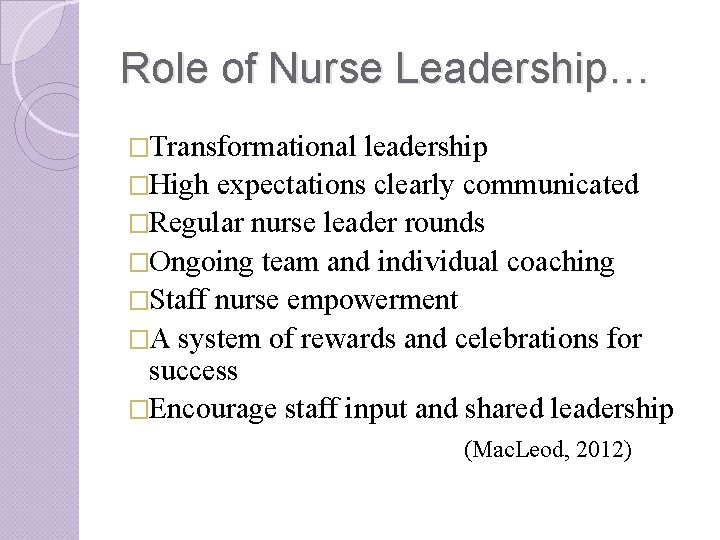 Role of Nurse Leadership…

□Transformational leadership
□High expectations clearly communicated
□Regular nurse leader rounds
□Ongoing team and individual coaching
□Staff nurse empowerment
□A system of rewards and celebrations for success
□Encourage staff input and shared leadership

(MacLeod, 2012)